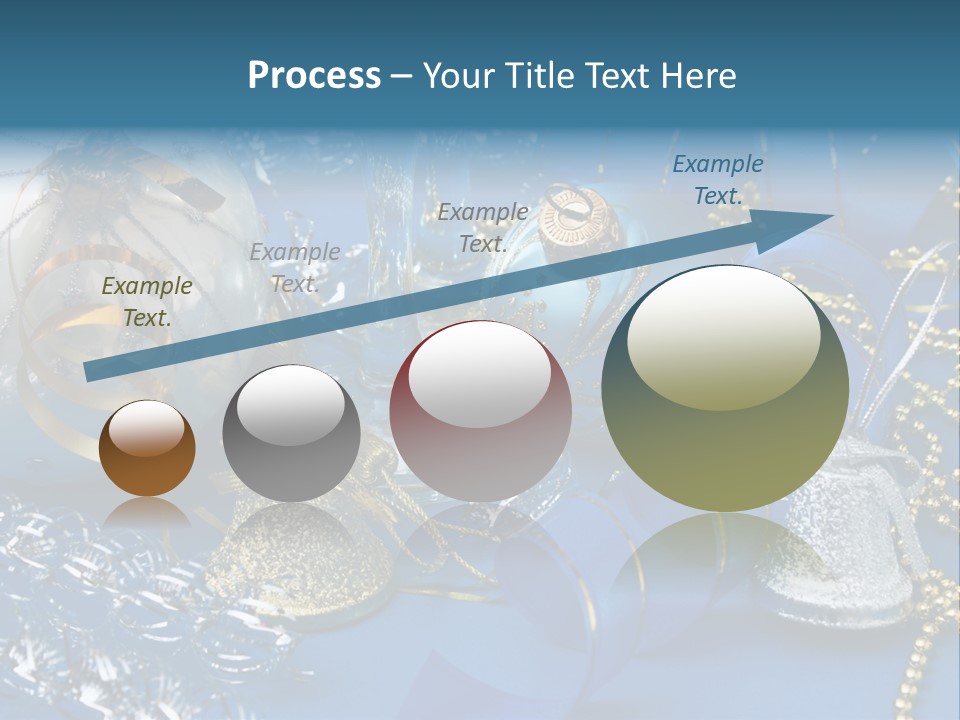 Process – Your Title Text Here

Example Text.

Example Text.

Example Text.

Example Text.